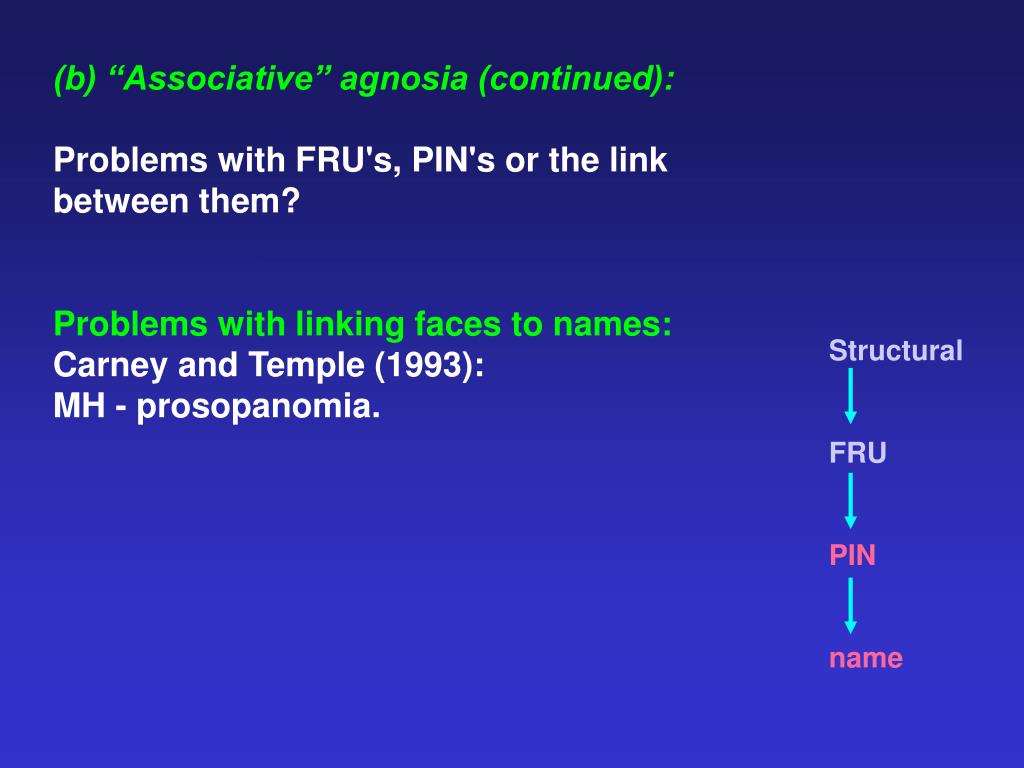 (b) “Associative” agnosia (continued):

Problems with FRU's, PIN's or the link between them?

Problems with linking faces to names:
Carney and Temple (1993):
MH - prosopanomia.

Structural

FRU

PIN

name